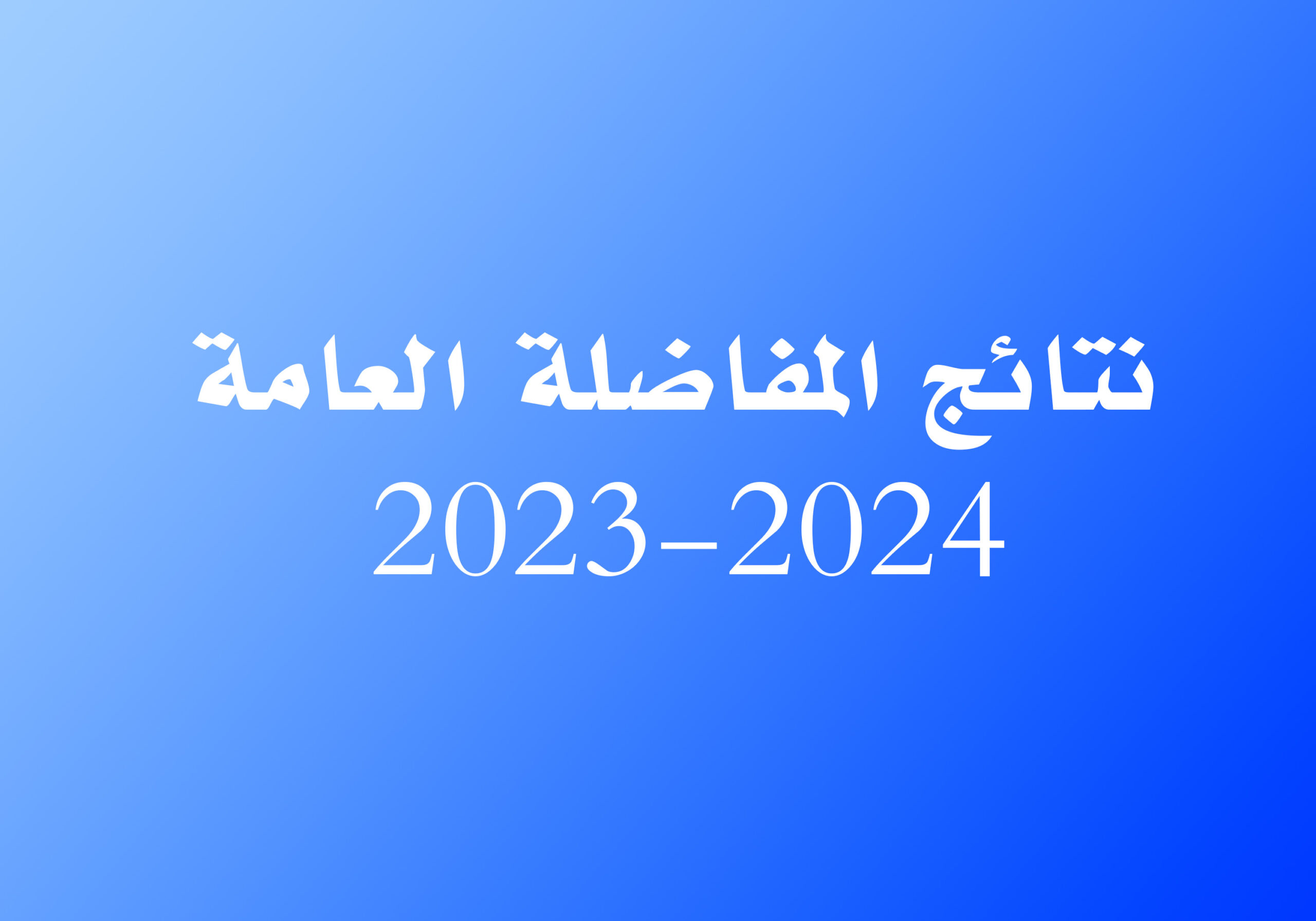 نتائج المفاضلة العامة
2023–2024